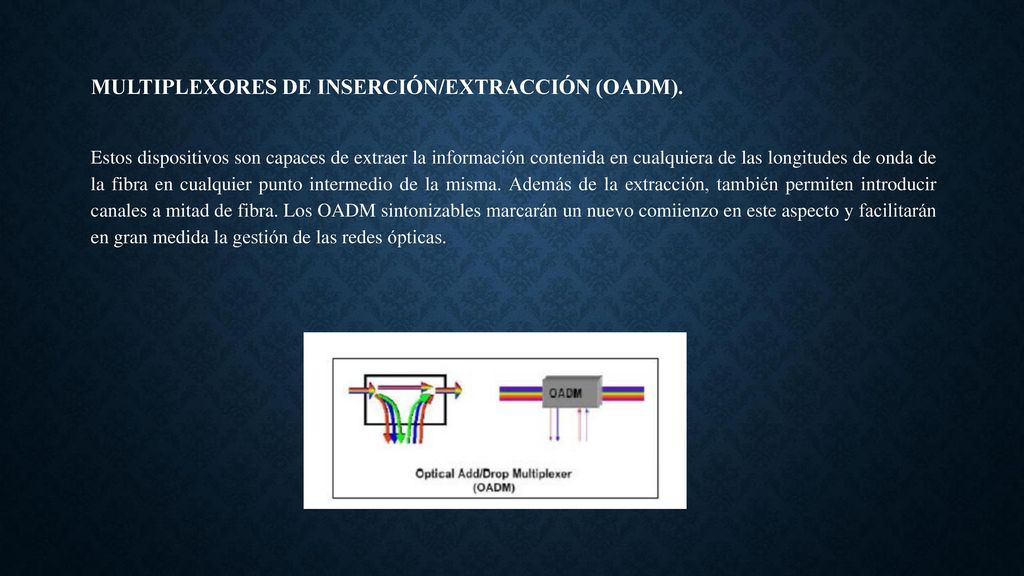 MULTIPLEXORES DE INSERCIÓN/EXTRACCIÓN (OADM).

Estos dispositivos son capaces de extraer la información contenida en cualquiera de las longitudes de onda de la fibra en cualquier punto intermedio de la misma. Además de la extracción, también permiten introducir canales a mitad de fibra. Los OADM sintonizables marcarán un nuevo comiienzo en este aspecto y facilitarán en gran medida la gestión de las redes ópticas.

OADM

Optical Add/Drop Multiplexer
(OADM)